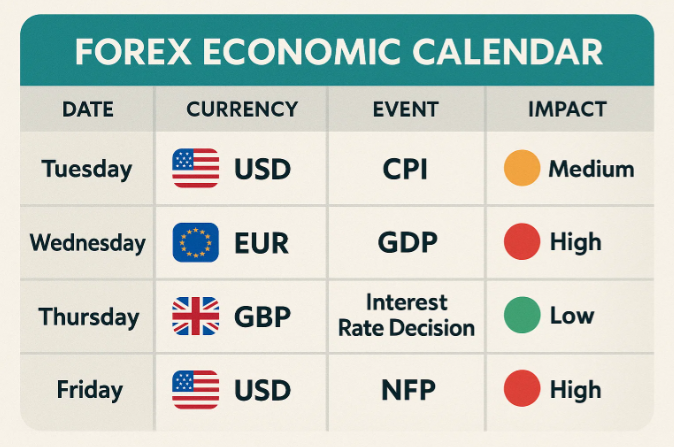 FOREX ECONOMIC CALENDAR

| DATE | CURRENCY | EVENT | IMPACT |
|---|---|---|---|
| Tuesday | USD | CPI | Medium |
| Wednesday | EUR | GDP | High |
| Thursday | GBP | Interest Rate Decision | Low |
| Friday | USD | NFP | High |